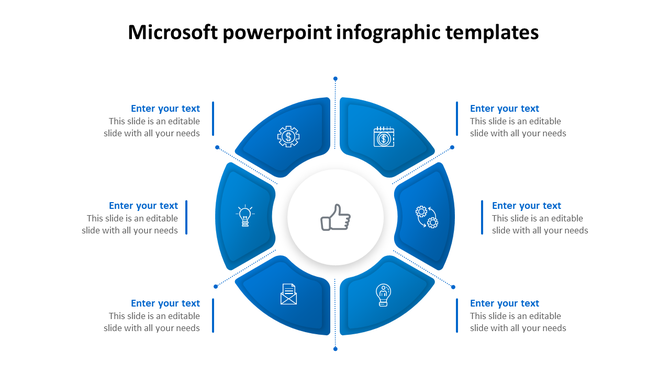 Microsoft powerpoint infographic templates

Enter your text
This slide is an editable slide with all your needs

Enter your text
This slide is an editable slide with all your needs

Enter your text
This slide is an editable slide with all your needs

Enter your text
This slide is an editable slide with all your needs

Enter your text
This slide is an editable slide with all your needs

Enter your text
This slide is an editable slide with all your needs